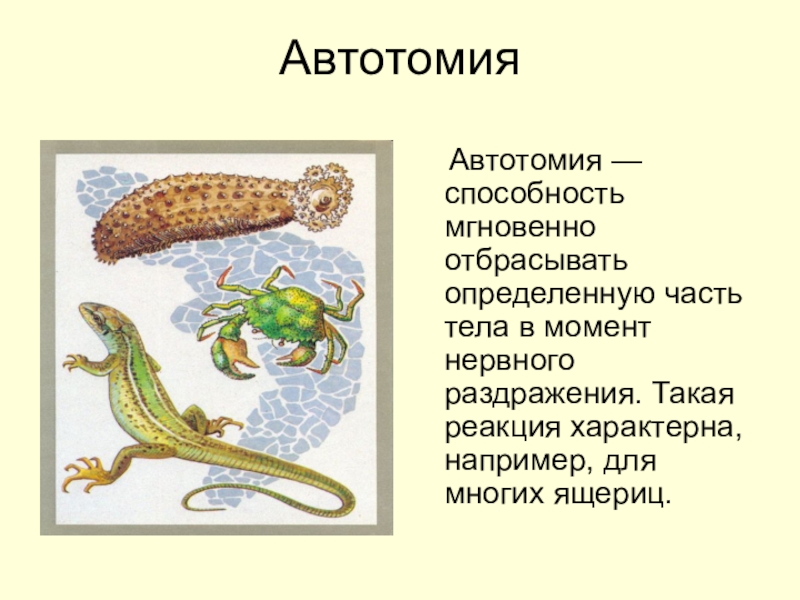 Автотомия

Автотомия — способность мгновенно отбрасывать определенную часть тела в момент нервного раздражения. Такая реакция характерна, например, для многих ящериц.